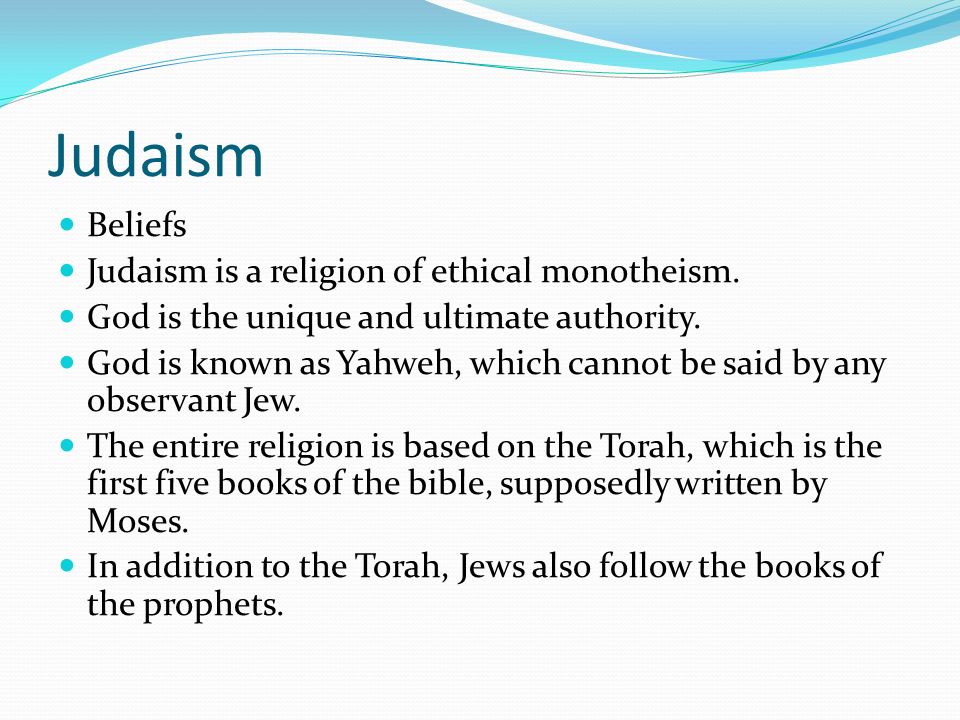 Judaism

- Beliefs
- Judaism is a religion of ethical monotheism.
- God is the unique and ultimate authority.
- God is known as Yahweh, which cannot be said by any observant Jew.
- The entire religion is based on the Torah, which is the first five books of the bible, supposedly written by Moses.
- In addition to the Torah, Jews also follow the books of the prophets.